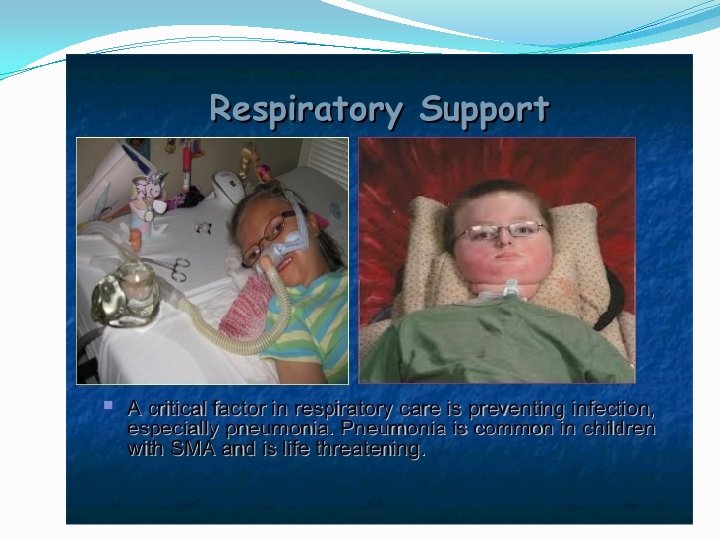 Respiratory Support

A critical factor in respiratory care is preventing infection, especially pneumonia. Pneumonia is common in children with SMA and is life threatening.